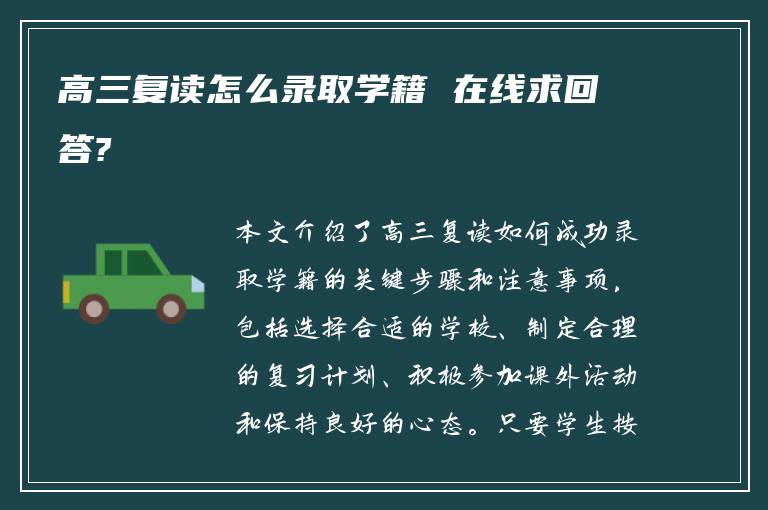 高三复读怎么录取学籍 在线求回答?

本文介绍了高三复读如何成功录取学籍的关键步骤和注意事项，包括选择合适的学校、制定合理的复习计划、积极参加课外活动和保持良好的心态。只要学生按